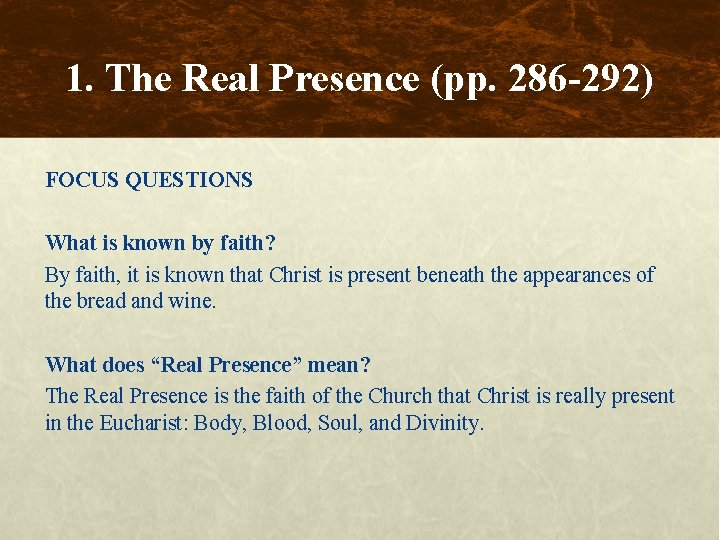 1. The Real Presence (pp. 286-292)

FOCUS QUESTIONS

What is known by faith?
By faith, it is known that Christ is present beneath the appearances of the bread and wine.

What does “Real Presence” mean?
The Real Presence is the faith of the Church that Christ is really present in the Eucharist: Body, Blood, Soul, and Divinity.